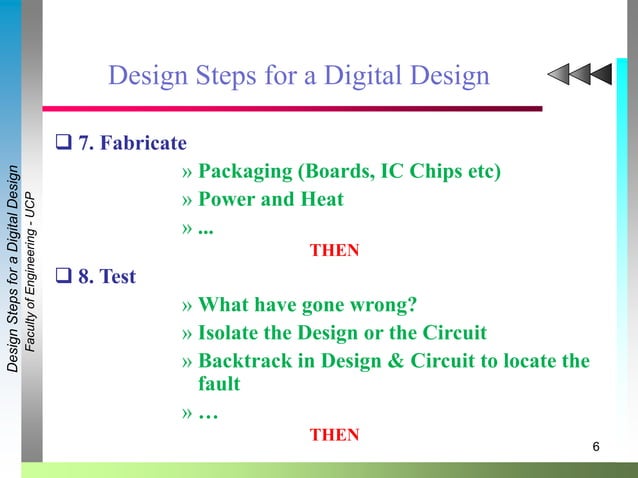 Design Steps for a Digital Design
Faculty of Engineering - UCP

Design Steps for a Digital Design

❑ 7. Fabricate

» Packaging (Boards, IC Chips etc)

» Power and Heat

» ...

THEN

❑ 8. Test

» What have gone wrong?

» Isolate the Design or the Circuit

» Backtrack in Design & Circuit to locate the fault

» …

THEN

6